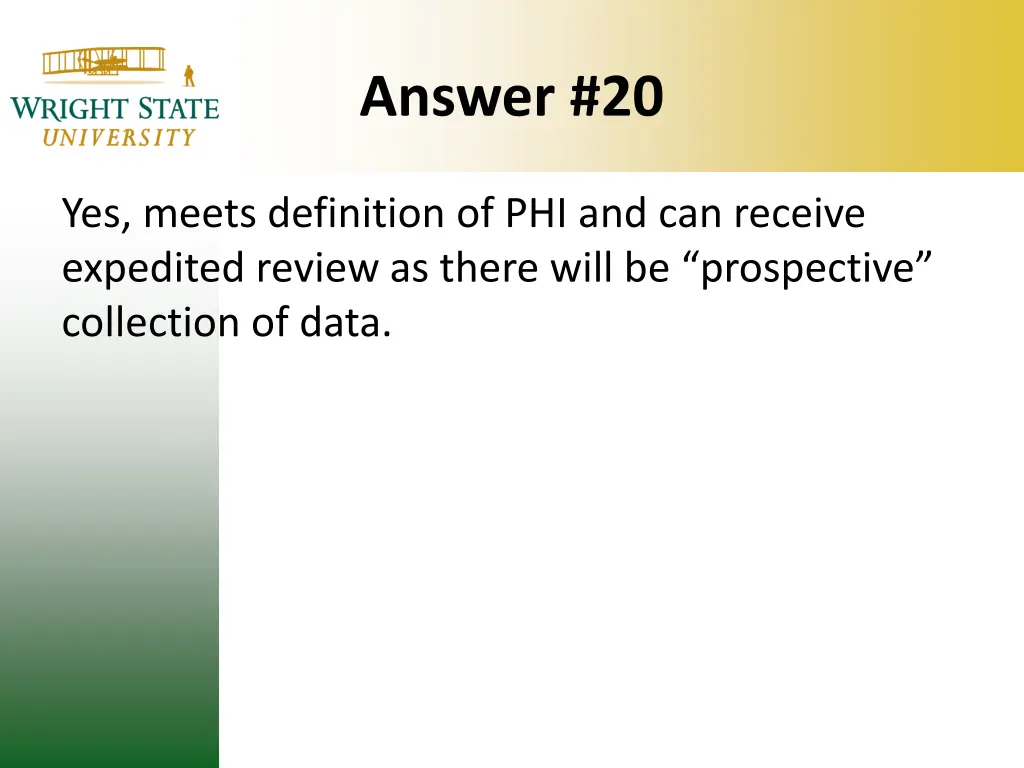 WRIGHT STATE
UNIVERSITY

Answer #20

Yes, meets definition of PHI and can receive expedited review as there will be “prospective” collection of data.